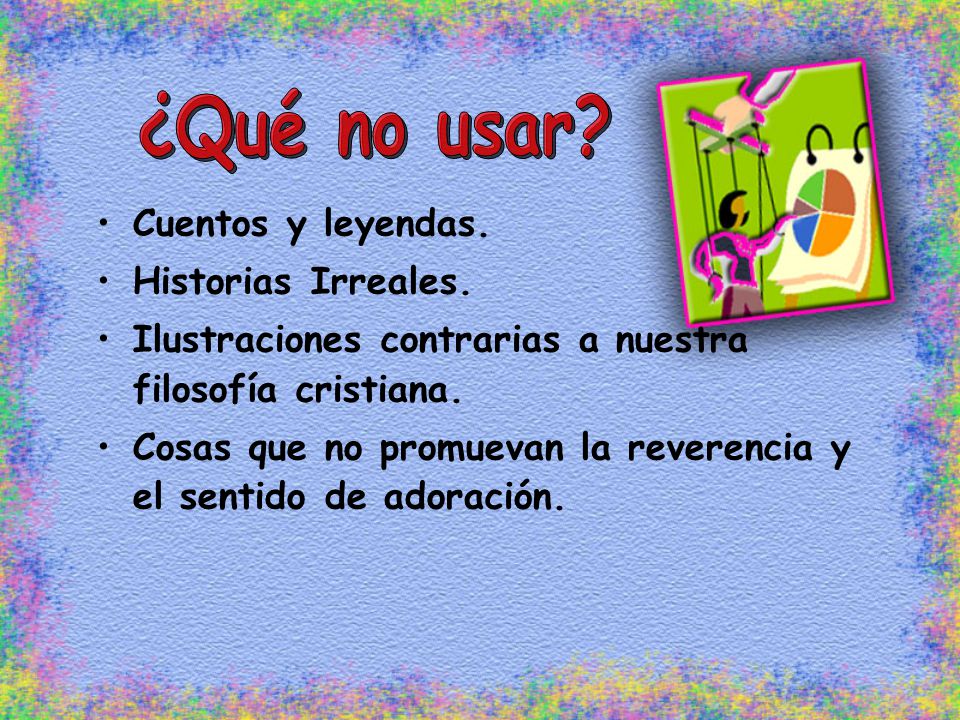 ¿Qué no usar?

• Cuentos y leyendas.
• Historias Irreales.
• Ilustraciones contrarias a nuestra filosofía cristiana.
• Cosas que no promuevan la reverencia y el sentido de adoración.